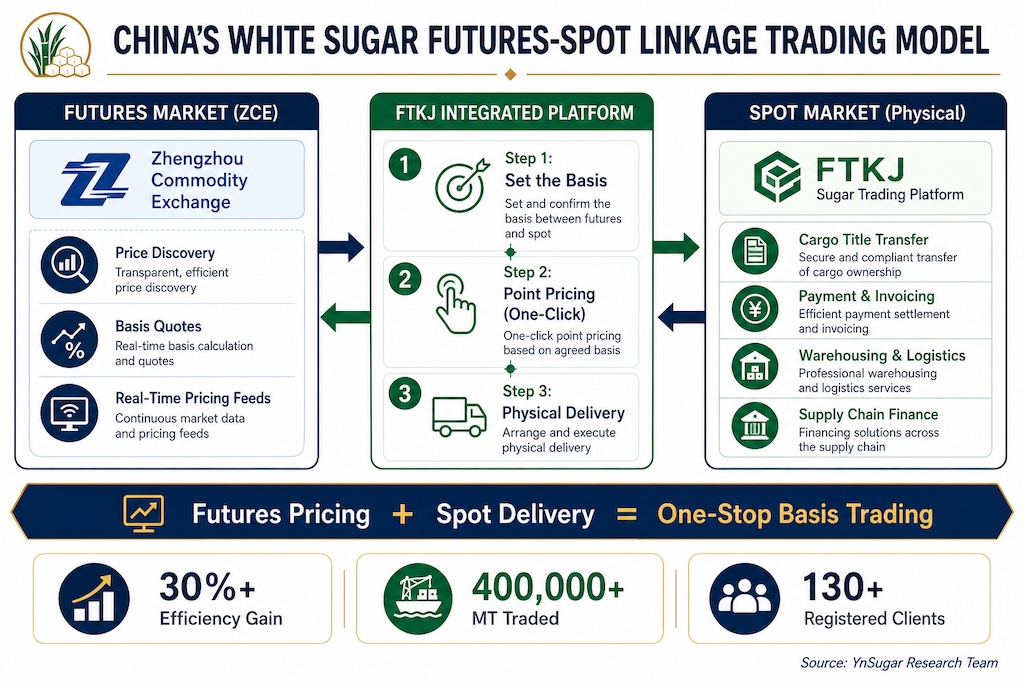 CHINA'S WHITE SUGAR FUTURES-SPOT LINKAGE TRADING MODEL

FUTURES MARKET (ZCE)

Zhengzhou Commodity Exchange

Price Discovery
Transparent, efficient price discovery

Basis Quotes
Real-time basis calculation and quotes

Real-Time Pricing Feeds
Continuous market data and pricing feeds

FTKJ INTEGRATED PLATFORM

1 Step 1:
Set the Basis
Set and confirm the basis between futures and spot

2 Step 2:
Point Pricing (One-Click)
One-click point pricing based on agreed basis

3 Step 3:
Physical Delivery
Arrange and execute physical delivery

SPOT MARKET (Physical)

FTKJ
Sugar Trading Platform

Cargo Title Transfer
Secure and compliant transfer of cargo ownership

Payment & Invoicing
Efficient payment settlement and invoicing

Warehousing & Logistics
Professional warehousing and logistics services

Supply Chain Finance
Financing solutions across the supply chain

Futures Pricing + Spot Delivery = One-Stop Basis Trading

30%+
Efficiency Gain

400,000+
MT Traded

130+
Registered Clients

Source: YnSugar Research Team